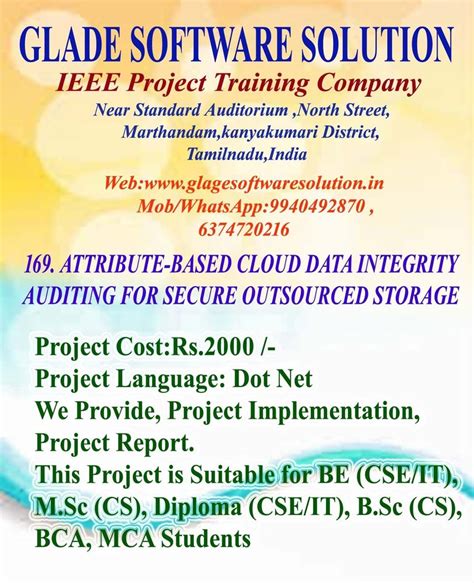 GLADE SOFTWARE SOLUTION
IEEE Project Training Company
Near Standard Auditorium ,North Street, Marthandam,kanyakumari District, Tamilnadu,India

Web:www.glagesoftwaresolution.in
Mob/WhatsApp:9940492870 , 6374720216

169. ATTRIBUTE-BASED CLOUD DATA INTEGRITY AUDITING FOR SECURE OUTSOURCED STORAGE

Project Cost:Rs.2000 /-
Project Language: Dot Net
We Provide, Project Implementation, Project Report.
This Project is Suitable for BE (CSE/IT), M.Sc (CS), Diploma (CSE/IT), B.Sc (CS), BCA, MCA Students